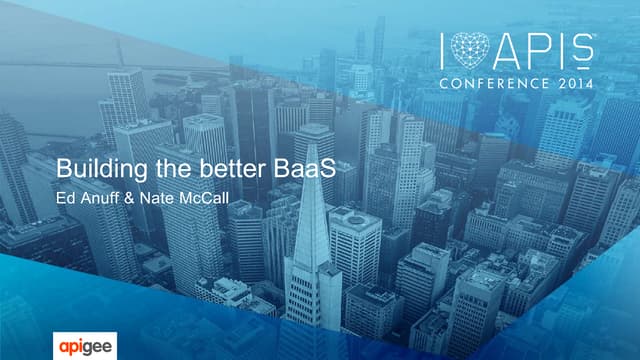 I APIS
CONFERENCE 2014

Building the better BaaS
Ed Anuff & Nate McCall

apigee